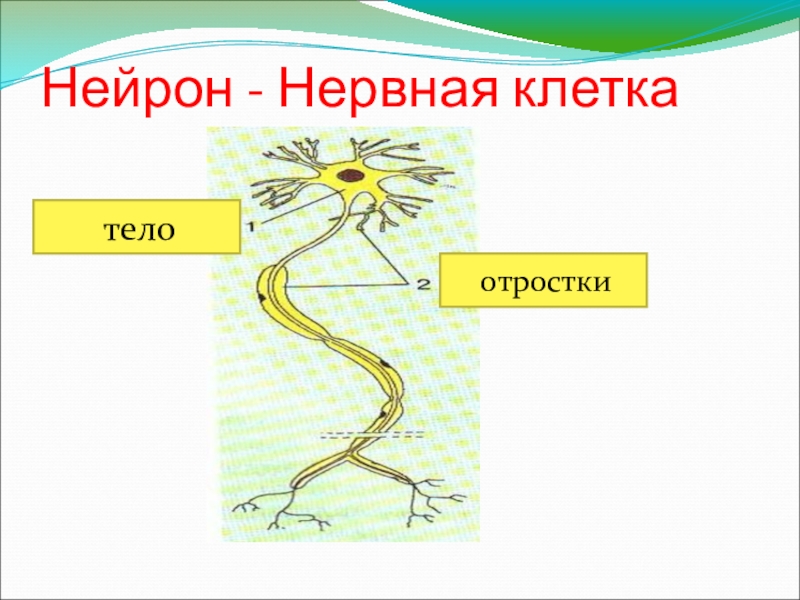 Нейрон - Нервная клетка

тело

1

2

отростки